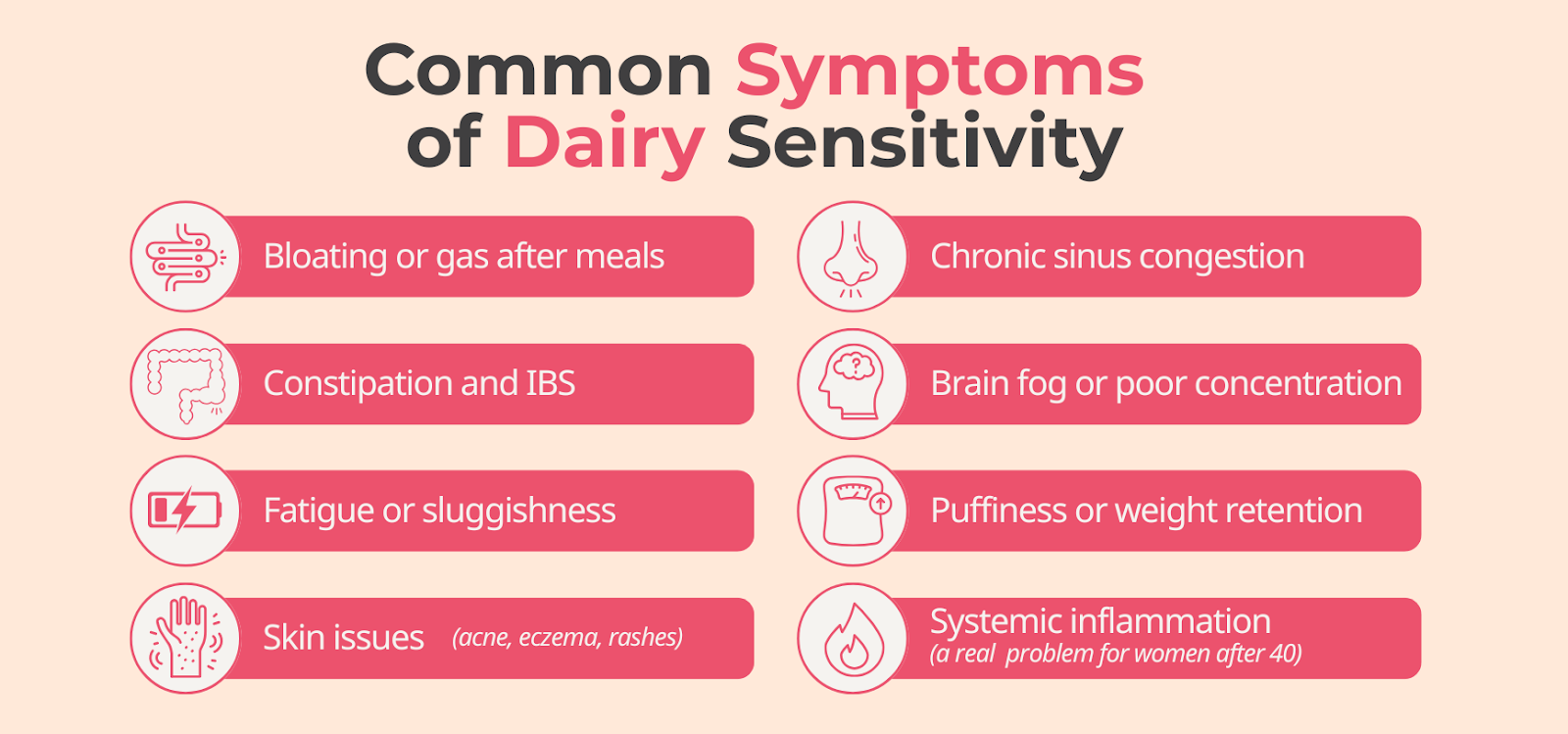 Common Symptoms of Dairy Sensitivity

Bloating or gas after meals

Constipation and IBS

Fatigue or sluggishness

Skin issues (acne, eczema, rashes)

Chronic sinus congestion

Brain fog or poor concentration

Puffiness or weight retention

Systemic inflammation
(a real problem for women after 40)